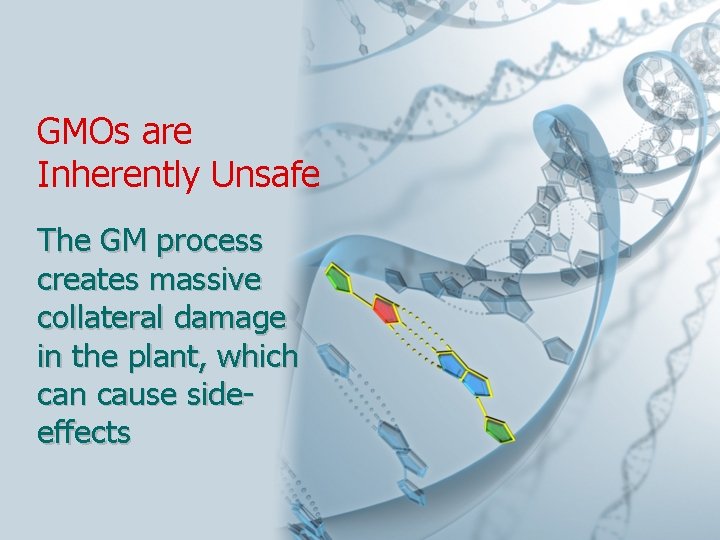 GMOs are Inherently Unsafe

The GM process creates massive collateral damage in the plant, which can cause side-effects